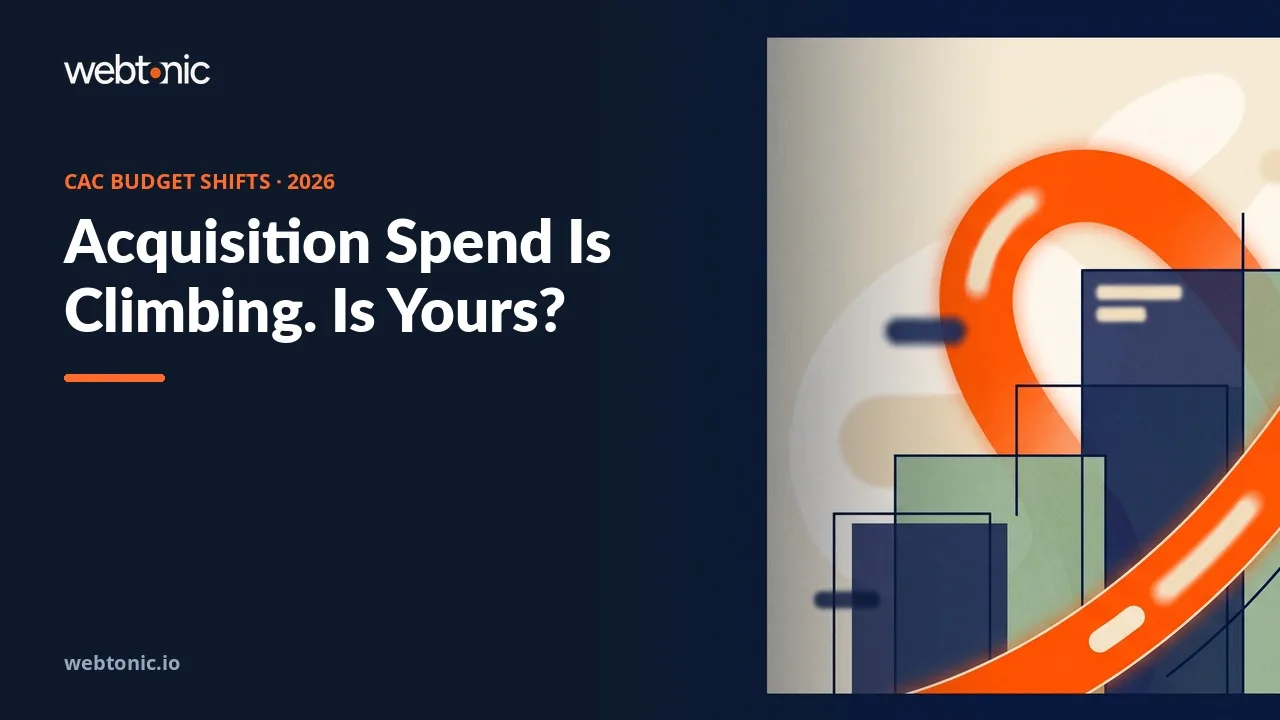 webtonic

CAC BUDGET SHIFTS · 2026

Acquisition Spend Is Climbing. Is Yours?

webtonic.io